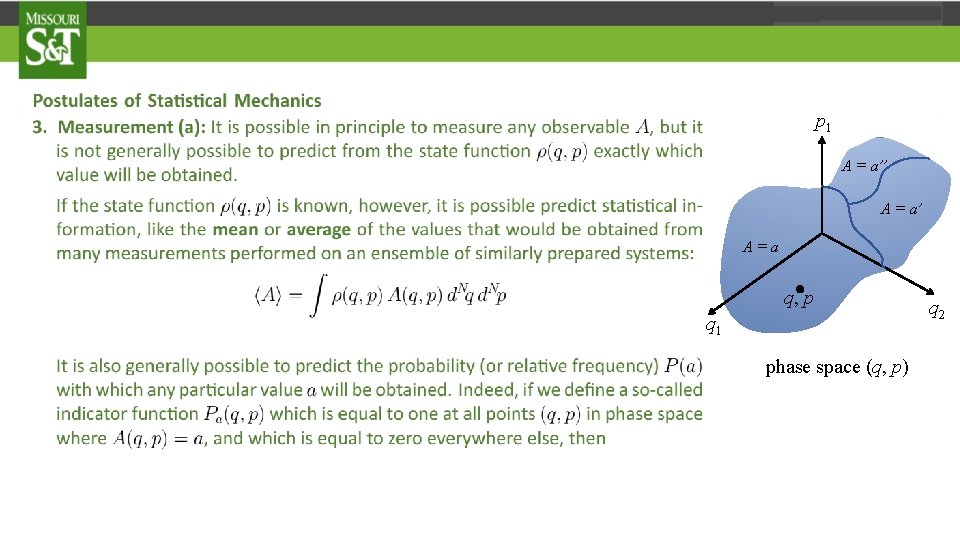 MISSOURI
S&T

Postulates of Statistical Mechanics

3. Measurement (a): It is possible in principle to measure any observable $A$, but it is not generally possible to predict from the state function $\rho(q,p)$ exactly which value will be obtained.

If the state function $\rho(q,p)$ is known, however, it is possible predict statistical information, like the mean or average of the values that would be obtained from many measurements performed on an ensemble of similarly prepared systems:

$\langle A \rangle = \int \rho(q,p)\, A(q,p)\, d^N q\, d^N p$

It is also generally possible to predict the probability (or relative frequency) $P(a)$ with which any particular value $a$ will be obtained. Indeed, if we define a so-called indicator function $P_a(q,p)$ which is equal to one at all points $(q,p)$ in phase space where $A(q,p) = a$, and which is equal to zero everywhere else, then

$p_1$
$A = a''$
$A = a'$
$A = a$
$q, p$
$q_1$
$q_2$
phase space $(q, p)$